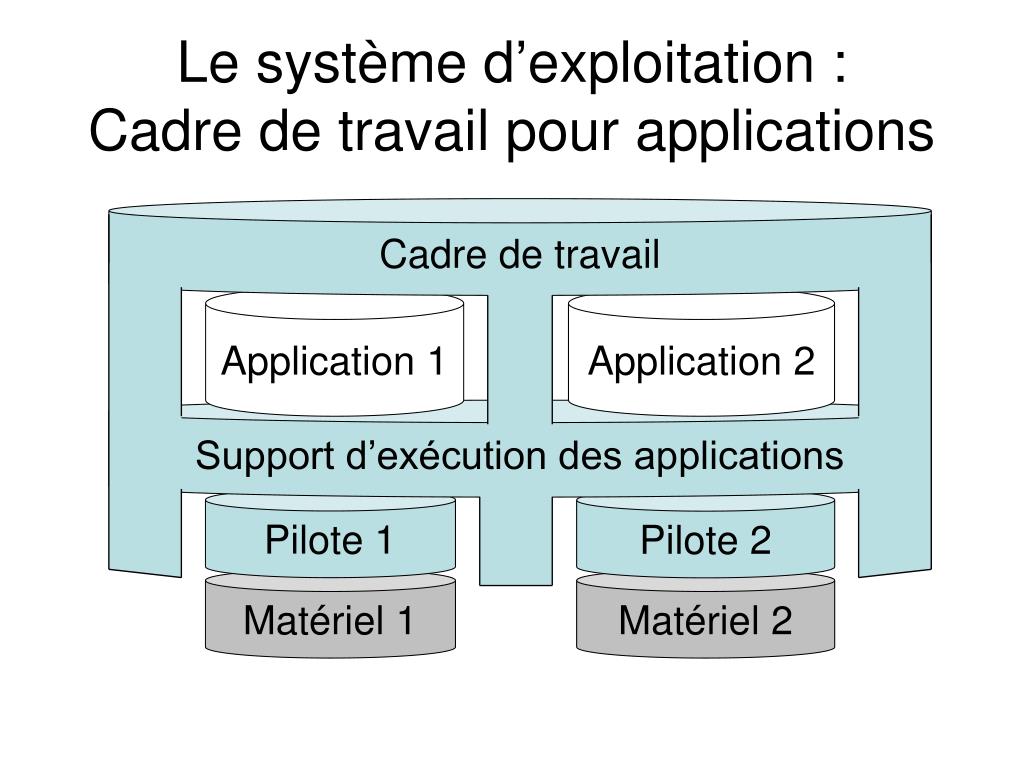 Le système d’exploitation :
Cadre de travail pour applications

Cadre de travail

Application 1

Application 2

Support d’exécution des applications

Pilote 1

Pilote 2

Matériel 1

Matériel 2